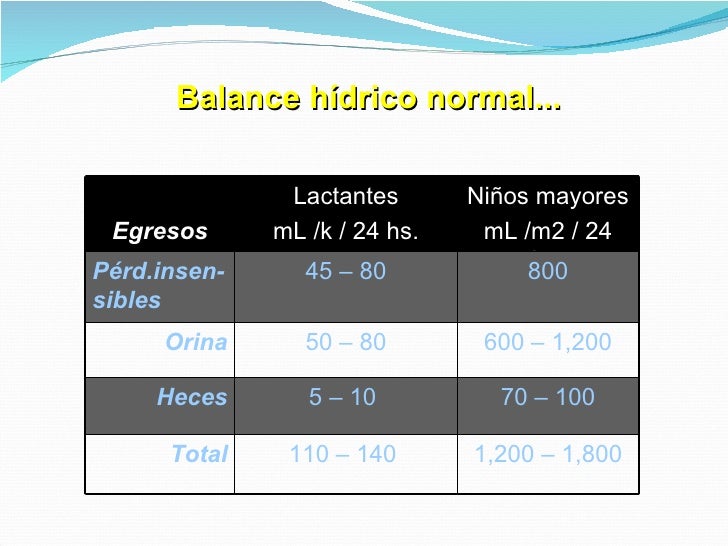 Balance hídrico normal...

| Egresos | Lactantes mL /k / 24 hs. | Niños mayores mL /m2 / 24 |
|---|---|---|
| Pérd.insensibles | 45 – 80 | 800 |
| Orina | 50 – 80 | 600 – 1,200 |
| Heces | 5 – 10 | 70 – 100 |
| Total | 110 – 140 | 1,200 – 1,800 |